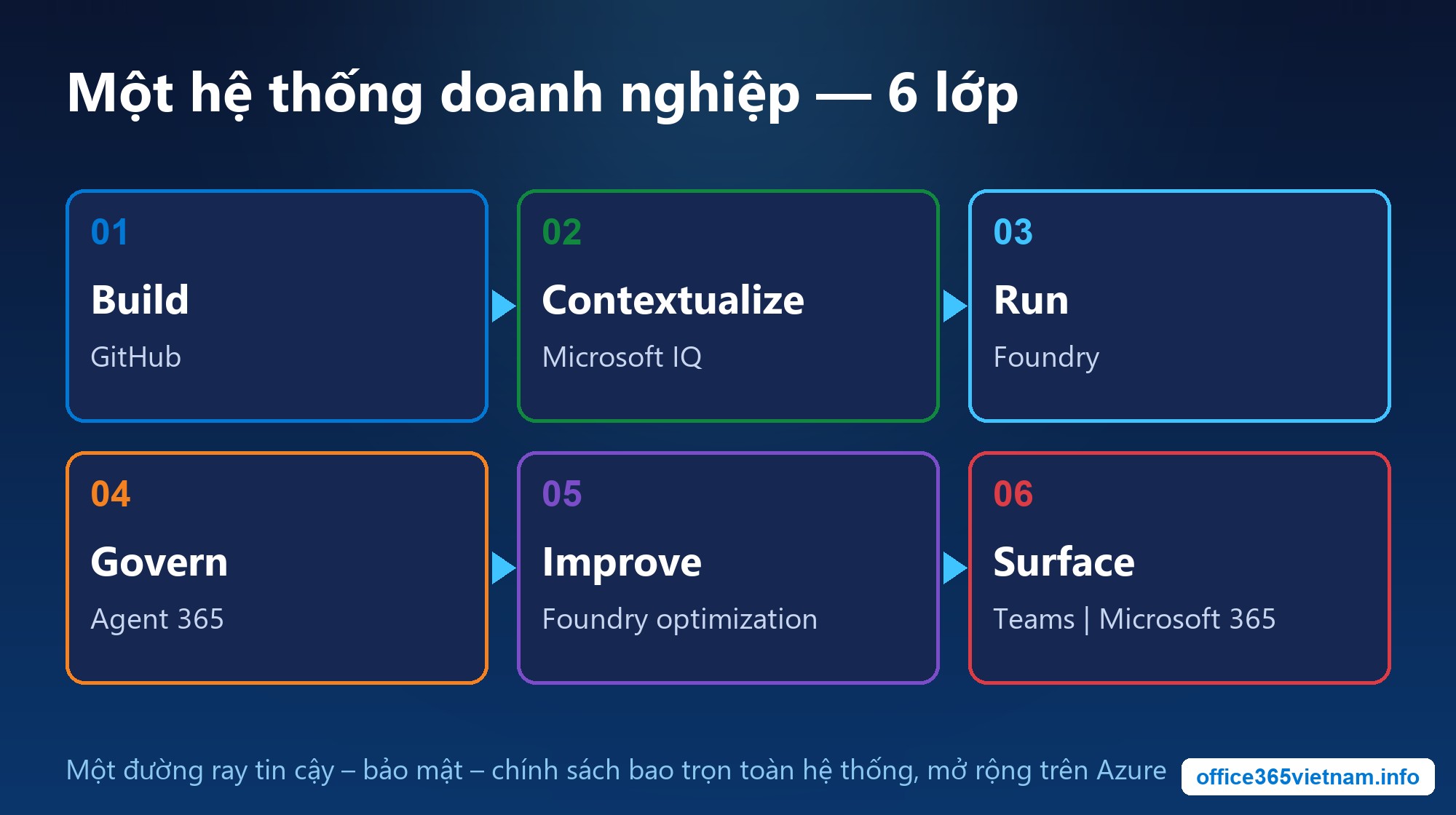 Một hệ thống doanh nghiệp — 6 lớp

01
Build
GitHub

02
Contextualize
Microsoft IQ

03
Run
Foundry

04
Govern
Agent 365

05
Improve
Foundry optimization

06
Surface
Teams | Microsoft 365

Một đường ray tin cậy – bảo mật – chính sách bao trọn toàn hệ thống, mở rộng trên Azure

office365vietnam.info